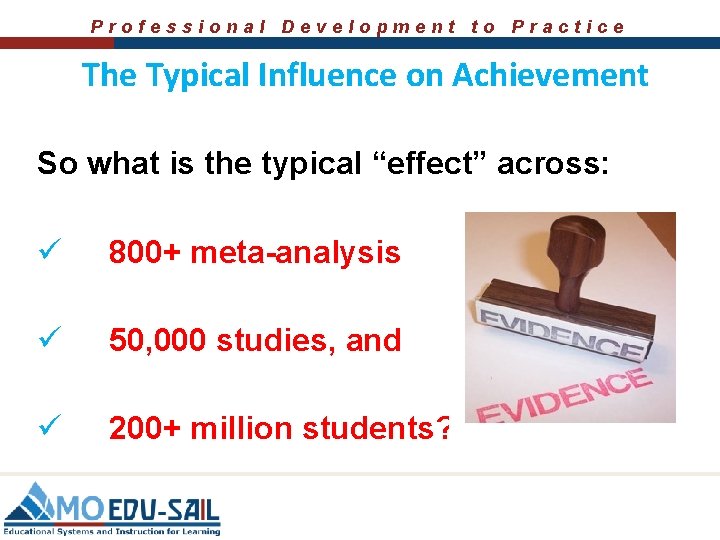 Professional Development to Practice

The Typical Influence on Achievement

So what is the typical “effect” across:

✓ 800+ meta-analysis

✓ 50,000 studies, and

✓ 200+ million students?

EVIDENCE

EVIDENCE

MO EDU-SAIL
Educational Systems and Instruction for Learning